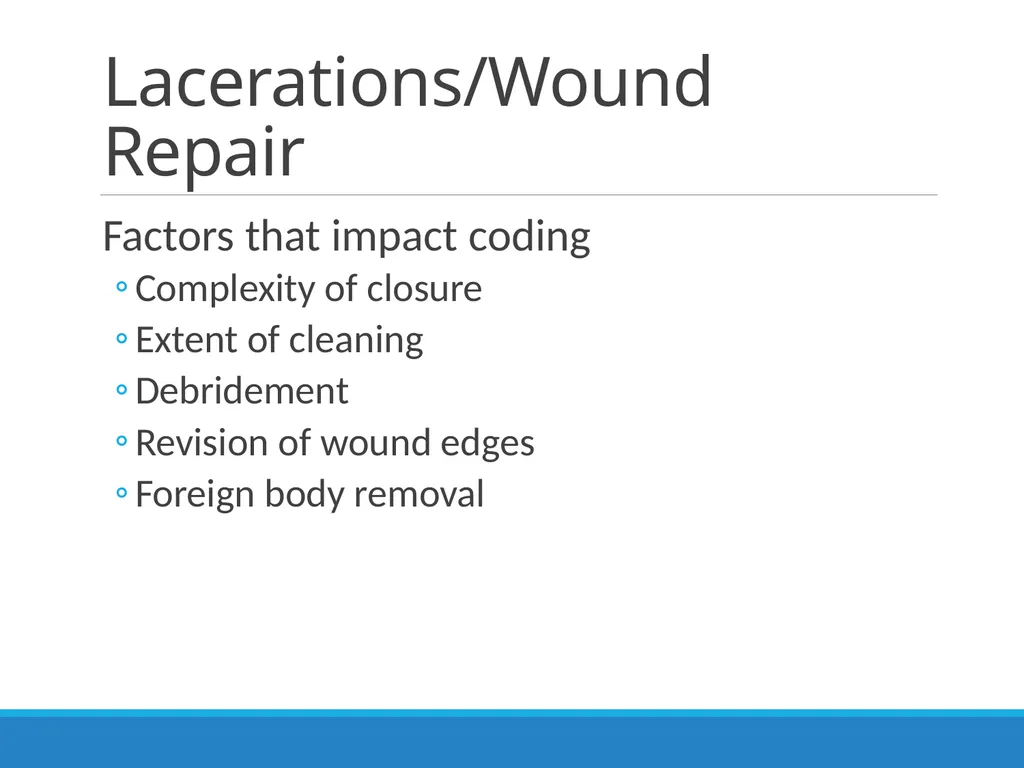 Lacerations/Wound Repair

Factors that impact coding

◦ Complexity of closure
◦ Extent of cleaning
◦ Debridement
◦ Revision of wound edges
◦ Foreign body removal